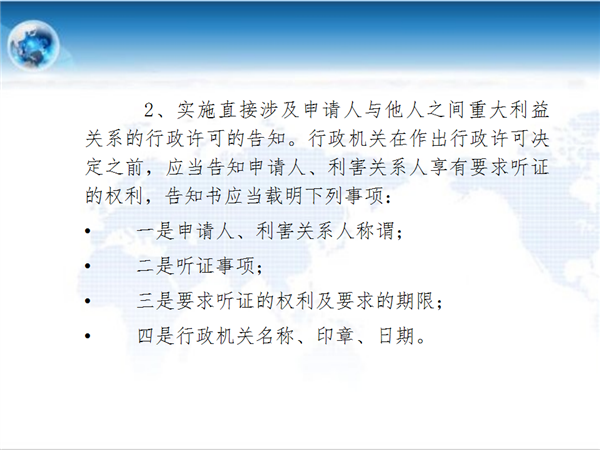 2、实施直接涉及申请人与他人之间重大利益关系的行政许可的告知。行政机关在作出行政许可决定之前，应当告知申请人、利害关系人享有要求听证的权利，告知书应当载明下列事项：

• 一是申请人、利害关系人称谓；
• 二是听证事项；
• 三是要求听证的权利及要求的期限；
• 四是行政机关名称、印章、日期。